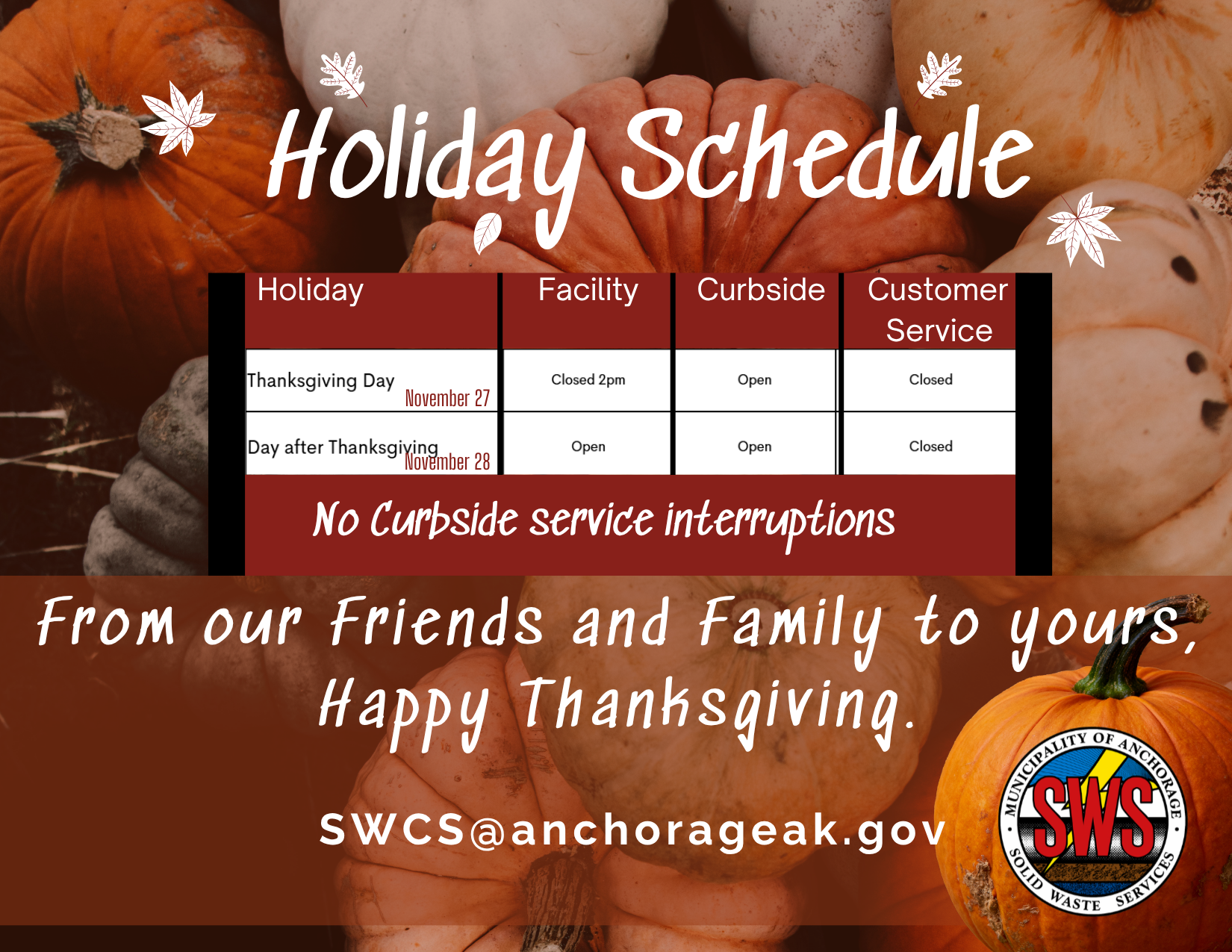 Holiday Schedule

| Holiday | Facility | Curbside | Customer Service |
|---|---|---|---|
| Thanksgiving Day November 27 | Closed 2pm | Open | Closed |
| Day after Thanksgiving November 28 | Open | Open | Closed |

No Curbside service interruptions

From our Friends and Family to yours, Happy Thanksgiving.

SWCS@anchorageak.gov

MUNICIPALITY OF ANCHORAGE SWS SOLID WASTE SERVICES